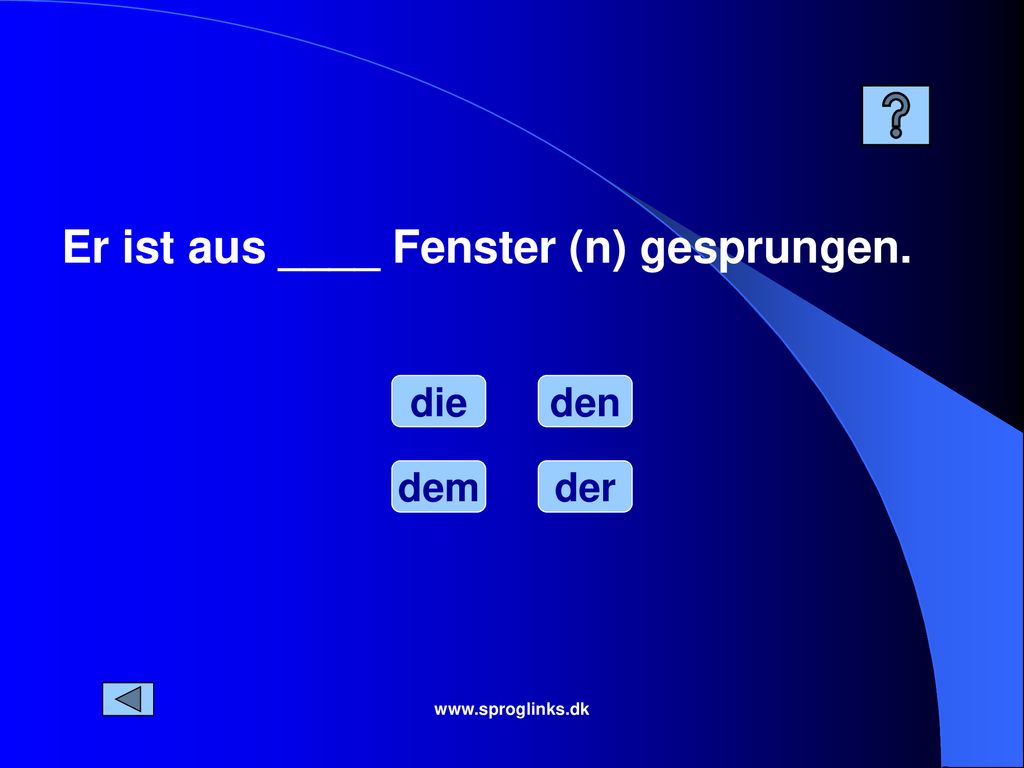 ?

Er ist aus ____ Fenster (n) gesprungen.

die den

dem der

www.sproglinks.dk